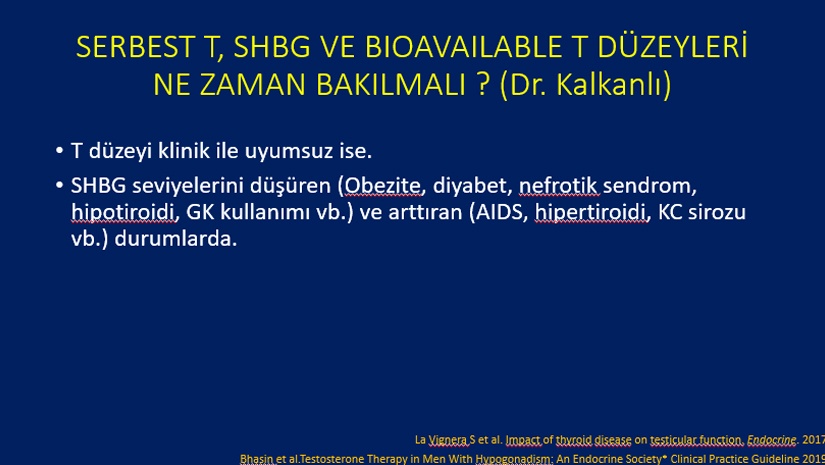 SERBEST T, SHBG VE BIOAVAILABLE T DÜZEYLERİ NE ZAMAN BAKILMALI ? (Dr. Kalkanlı)

• T düzeyi klinik ile uyumsuz ise.

• SHBG seviyelerini düşüren (Obezite, diyabet, nefrotik sendrom, hipotiroidi, GK kullanımı vb.) ve arttıran (AIDS, hipertiroidi, KC sirozu vb.) durumlarda.

La Vignera S et al. Impact of thyroid disease on testicular function. Endocrine. 2017

Bhasin et al.Testosterone Therapy in Men With Hypogonadism: An Endocrine Society* Clinical Practice Guideline 2019